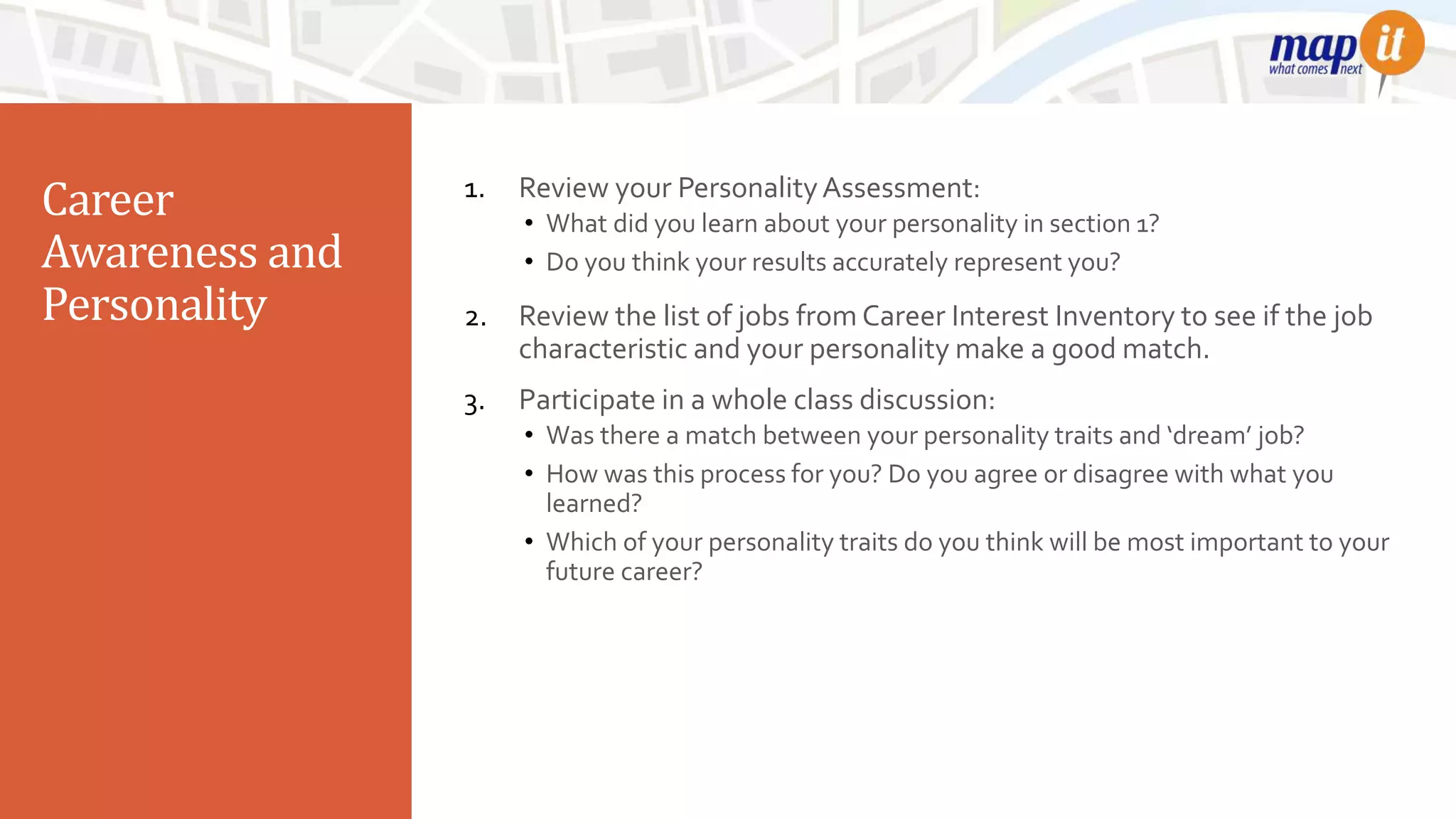 map it
what comes next

Career Awareness and Personality

1. Review your Personality Assessment:
• What did you learn about your personality in section 1?
• Do you think your results accurately represent you?

2. Review the list of jobs from Career Interest Inventory to see if the job characteristic and your personality make a good match.

3. Participate in a whole class discussion:
• Was there a match between your personality traits and ‘dream’ job?
• How was this process for you? Do you agree or disagree with what you learned?
• Which of your personality traits do you think will be most important to your future career?